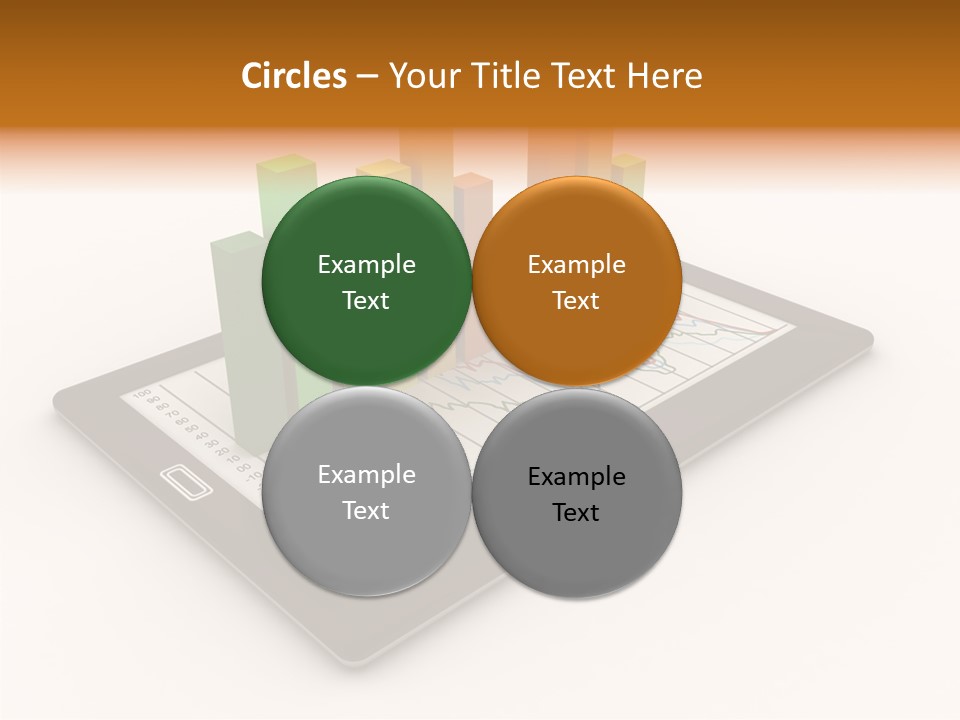 Circles – Your Title Text Here

Example Text

Example Text

Example Text

Example Text

100
90
80
70
60
50
40
30
20
10
00
-10